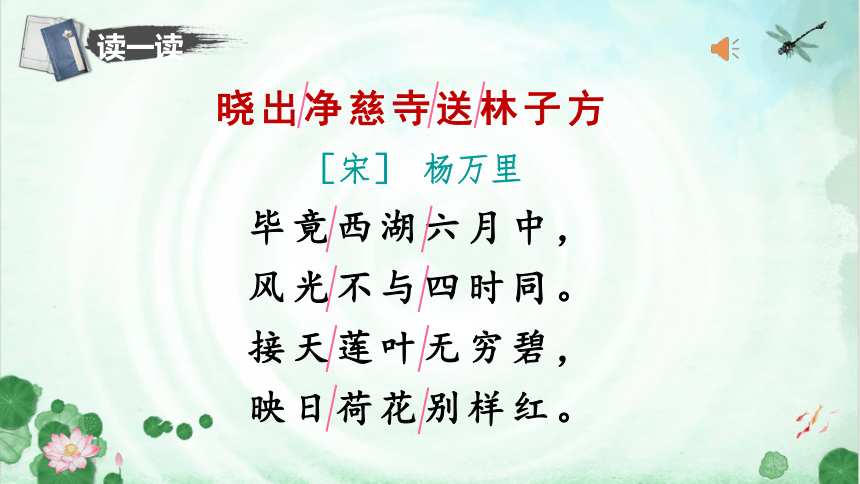 读一读

晓出/净慈寺/送/林子方

［宋］ 杨万里

毕竟/西湖/六月中，

风光/不与/四时同。

接天/莲叶/无穷碧，

映日/荷花/别样红。